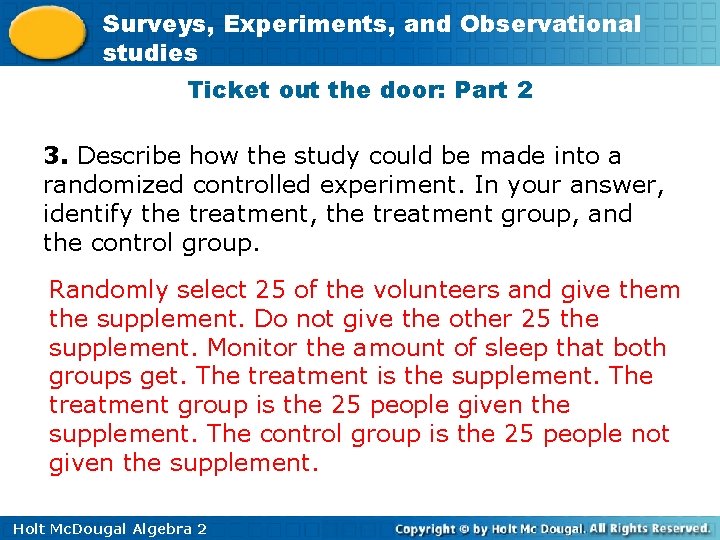 Surveys, Experiments, and Observational studies

Ticket out the door: Part 2

3. Describe how the study could be made into a randomized controlled experiment. In your answer, identify the treatment, the treatment group, and the control group.

Randomly select 25 of the volunteers and give them the supplement. Do not give the other 25 the supplement. Monitor the amount of sleep that both groups get. The treatment is the supplement. The treatment group is the 25 people given the supplement. The control group is the 25 people not given the supplement.

Holt McDougal Algebra 2

Copyright © by Holt Mc Dougal. All Rights Reserved.